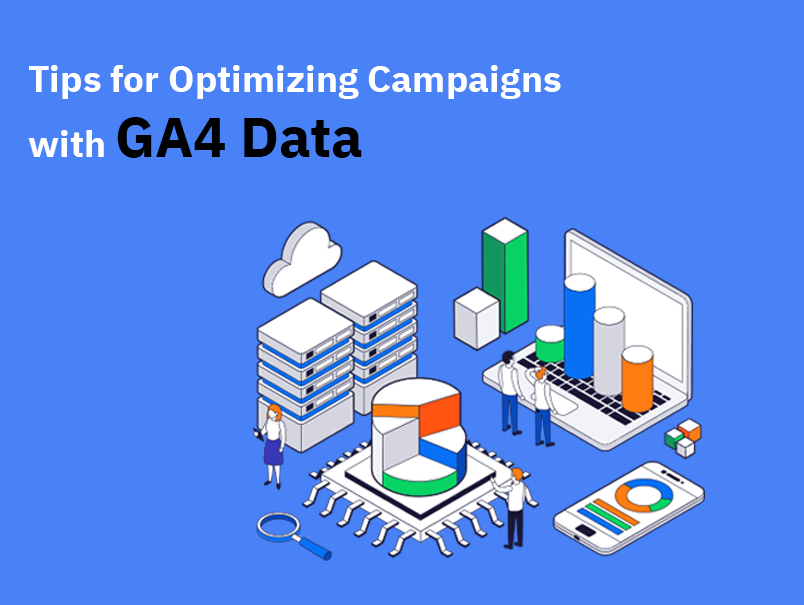 Tips for Optimizing Campaigns
with GA4 Data